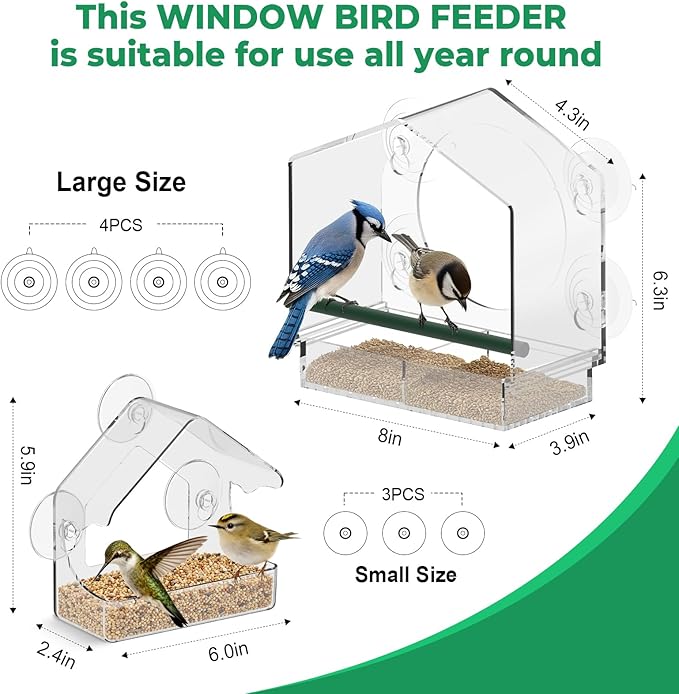 This WINDOW BIRD FEEDER is suitable for use all year round

Large Size

4PCS

4.3in

6.3in

8in

3.9in

5.9in

3PCS

Small Size

2.4in

6.0in